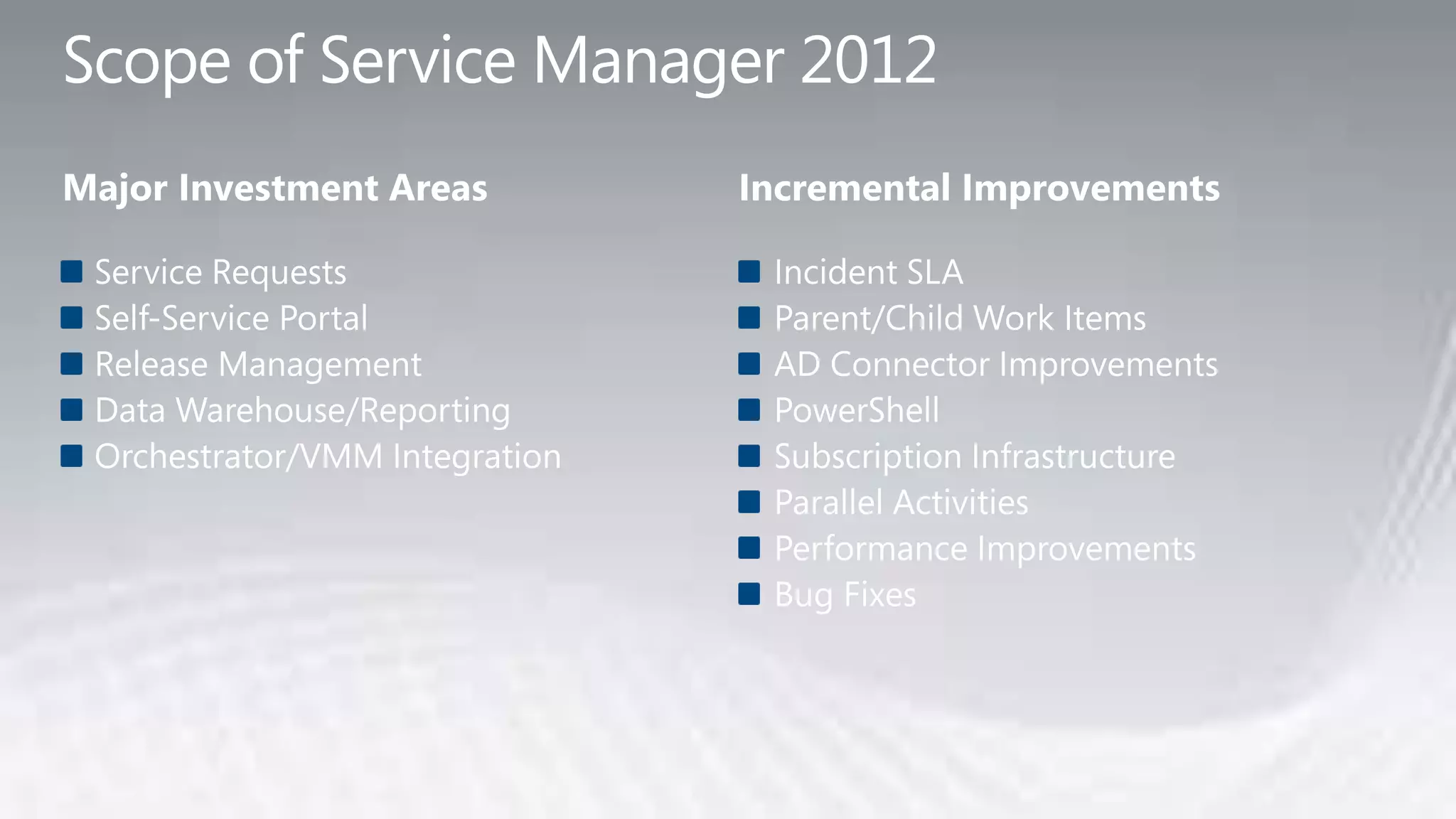 Scope of Service Manager 2012

Major Investment Areas

- Service Requests
- Self-Service Portal
- Release Management
- Data Warehouse/Reporting
- Orchestrator/VMM Integration

Incremental Improvements

- Incident SLA
- Parent/Child Work Items
- AD Connector Improvements
- PowerShell
- Subscription Infrastructure
- Parallel Activities
- Performance Improvements
- Bug Fixes